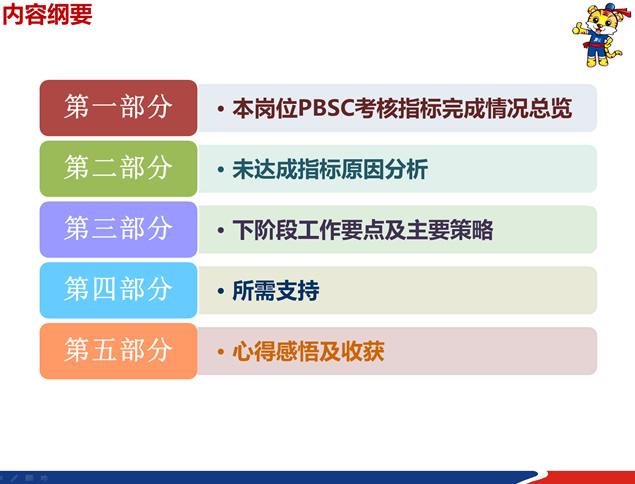 内容纲要

第一部分
• 本岗位PBSC考核指标完成情况总览

第二部分
• 未达成指标原因分析

第三部分
• 下阶段工作要点及主要策略

第四部分
• 所需支持

第五部分
• 心得感悟及收获